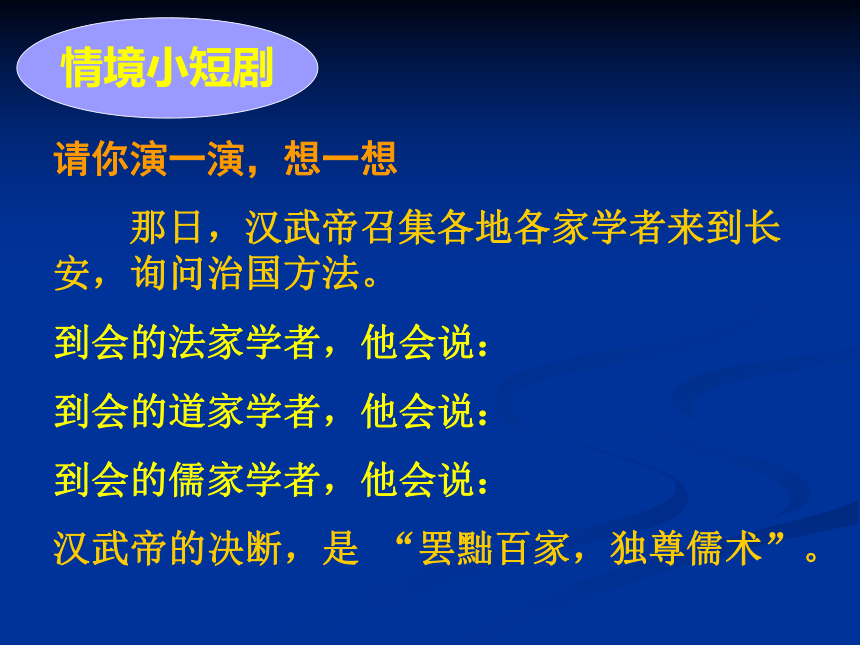 情境小短剧

请你演一演，想一想

那日，汉武帝召集各地各家学者来到长安，询问治国方法。

到会的法家学者，他会说：

到会的道家学者，他会说：

到会的儒家学者，他会说：

汉武帝的决断，是 “罢黜百家，独尊儒术”。